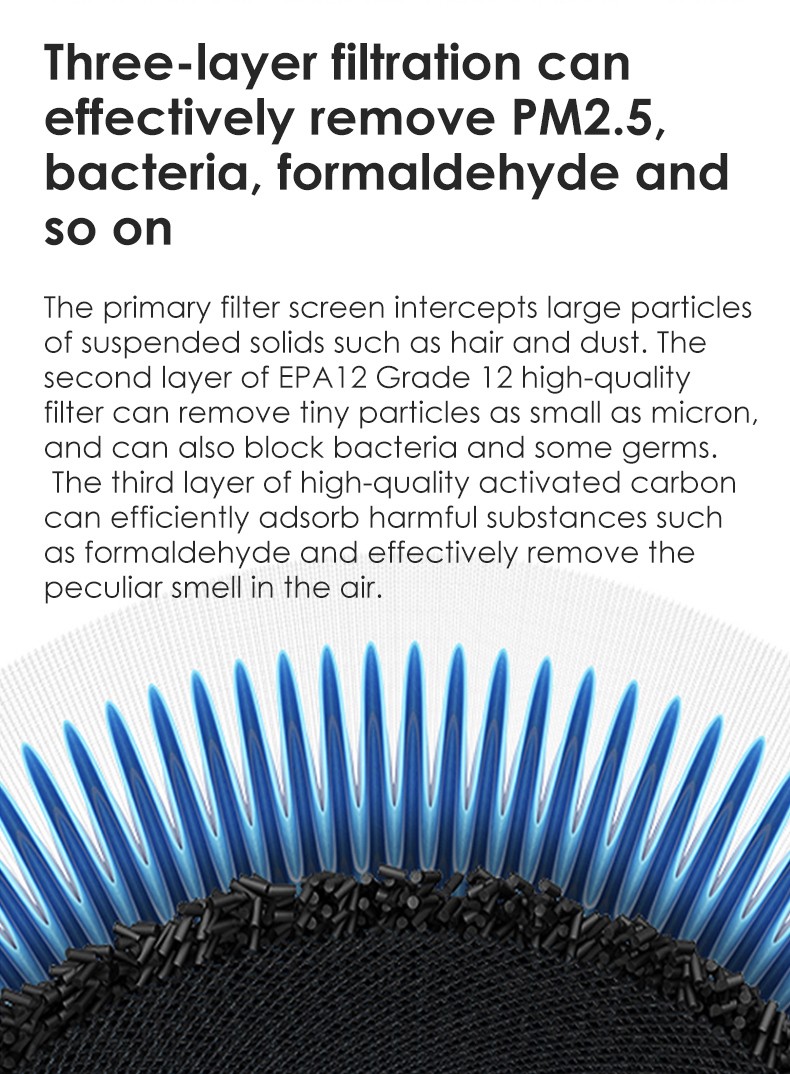 Three-layer filtration can effectively remove PM2.5, bacteria, formaldehyde and so on

The primary filter screen intercepts large particles of suspended solids such as hair and dust. The second layer of EPA12 Grade 12 high-quality filter can remove tiny particles as small as micron, and can also block bacteria and some germs. The third layer of high-quality activated carbon can efficiently adsorb harmful substances such as formaldehyde and effectively remove the peculiar smell in the air.